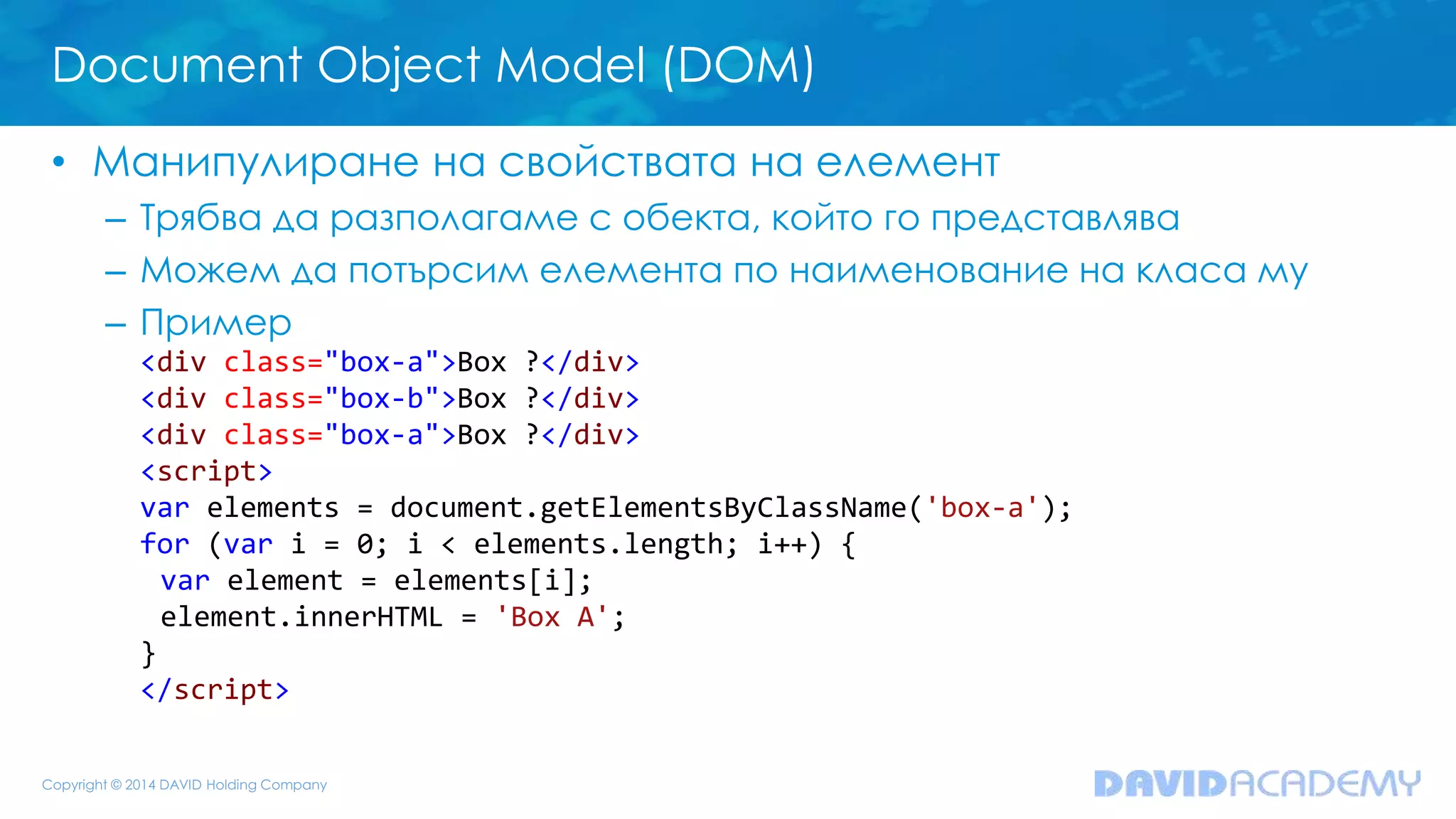 Document Object Model (DOM)

• Манипулиране на свойствата на елемент
– Трябва да разполагаме с обекта, който го представлява
– Можем да потърсим елемента по наименование на класа му
– Пример

<div class="box-a">Box ?</div>
<div class="box-b">Box ?</div>
<div class="box-a">Box ?</div>
<script>
var elements = document.getElementsByClassName('box-a');
for (var i = 0; i < elements.length; i++) {
 var element = elements[i];
 element.innerHTML = 'Box A';
}
</script>

Copyright © 2014 DAVID Holding Company

DAVIDACADEMY